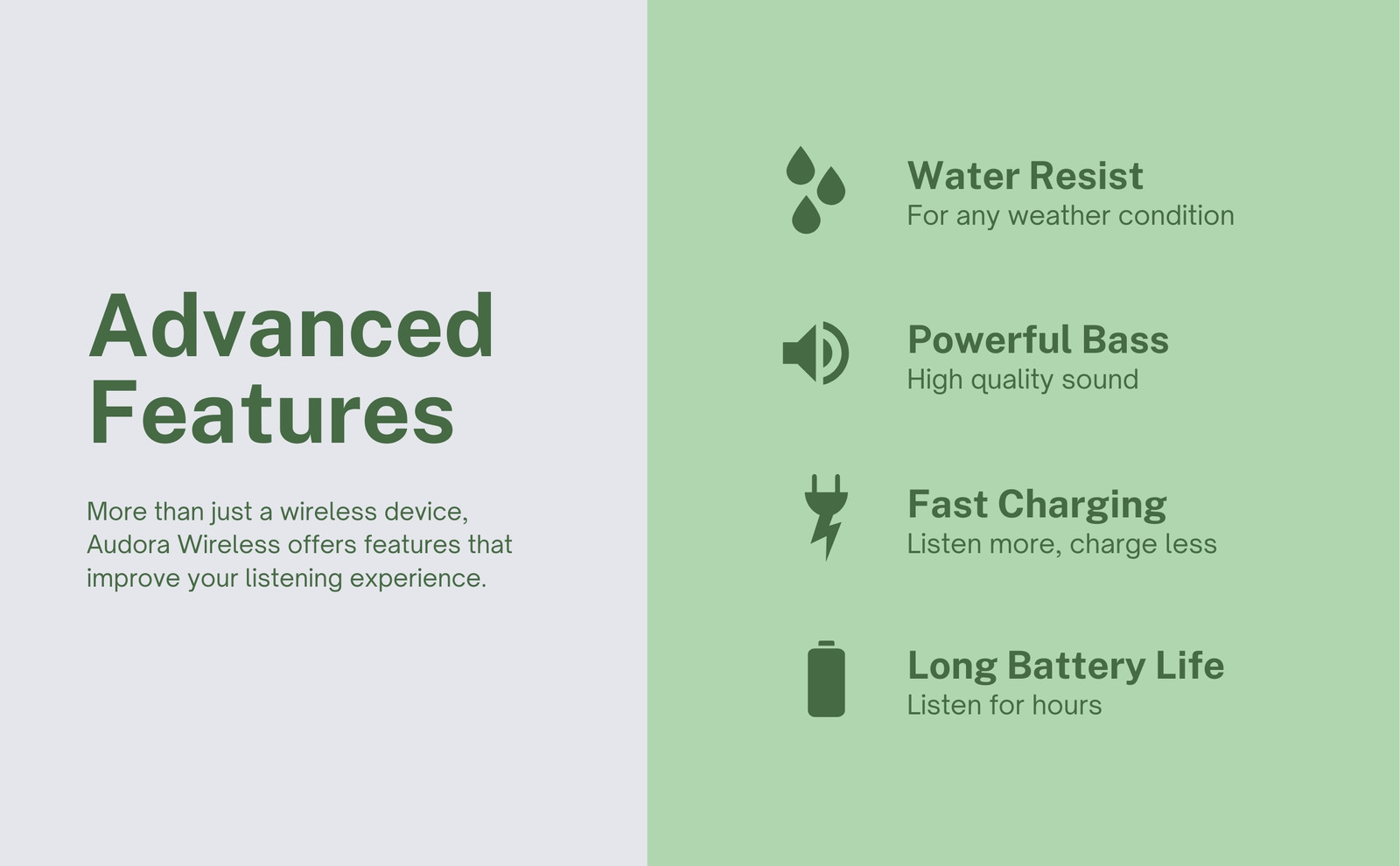 Advanced Features

More than just a wireless device, Audora Wireless offers features that improve your listening experience.

Water Resist
For any weather condition

Powerful Bass
High quality sound

Fast Charging
Listen more, charge less

Long Battery Life
Listen for hours